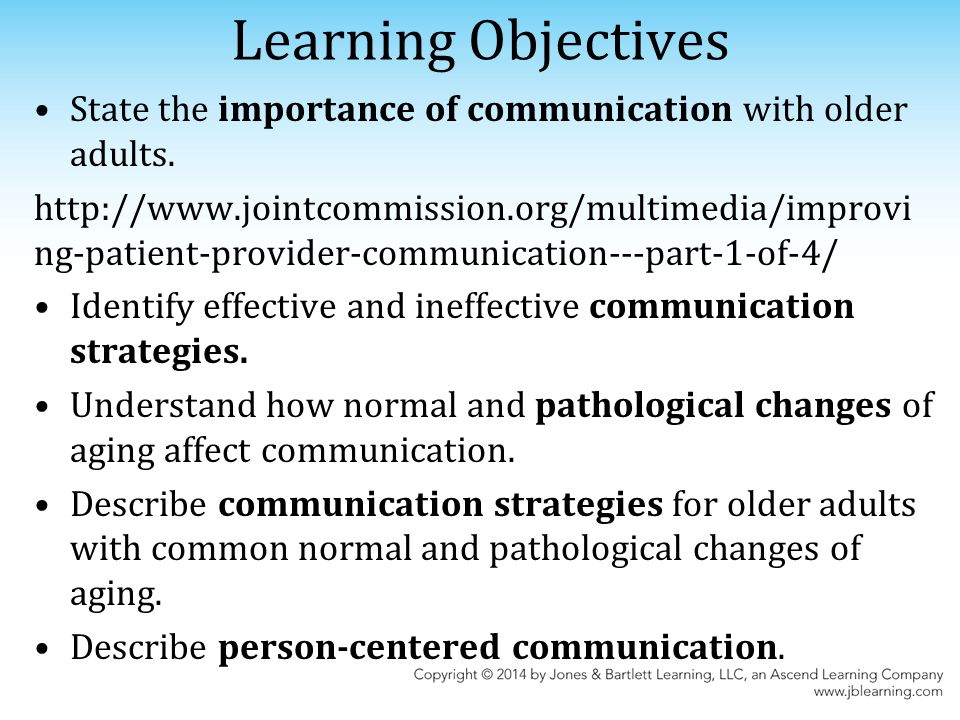 Learning Objectives

• State the importance of communication with older adults.

http://www.jointcommission.org/multimedia/improving-patient-provider-communication---part-1-of-4/

• Identify effective and ineffective communication strategies.

• Understand how normal and pathological changes of aging affect communication.

• Describe communication strategies for older adults with common normal and pathological changes of aging.

• Describe person-centered communication.

Copyright © 2014 by Jones & Bartlett Learning, LLC, an Ascend Learning Company
www.jblearning.com